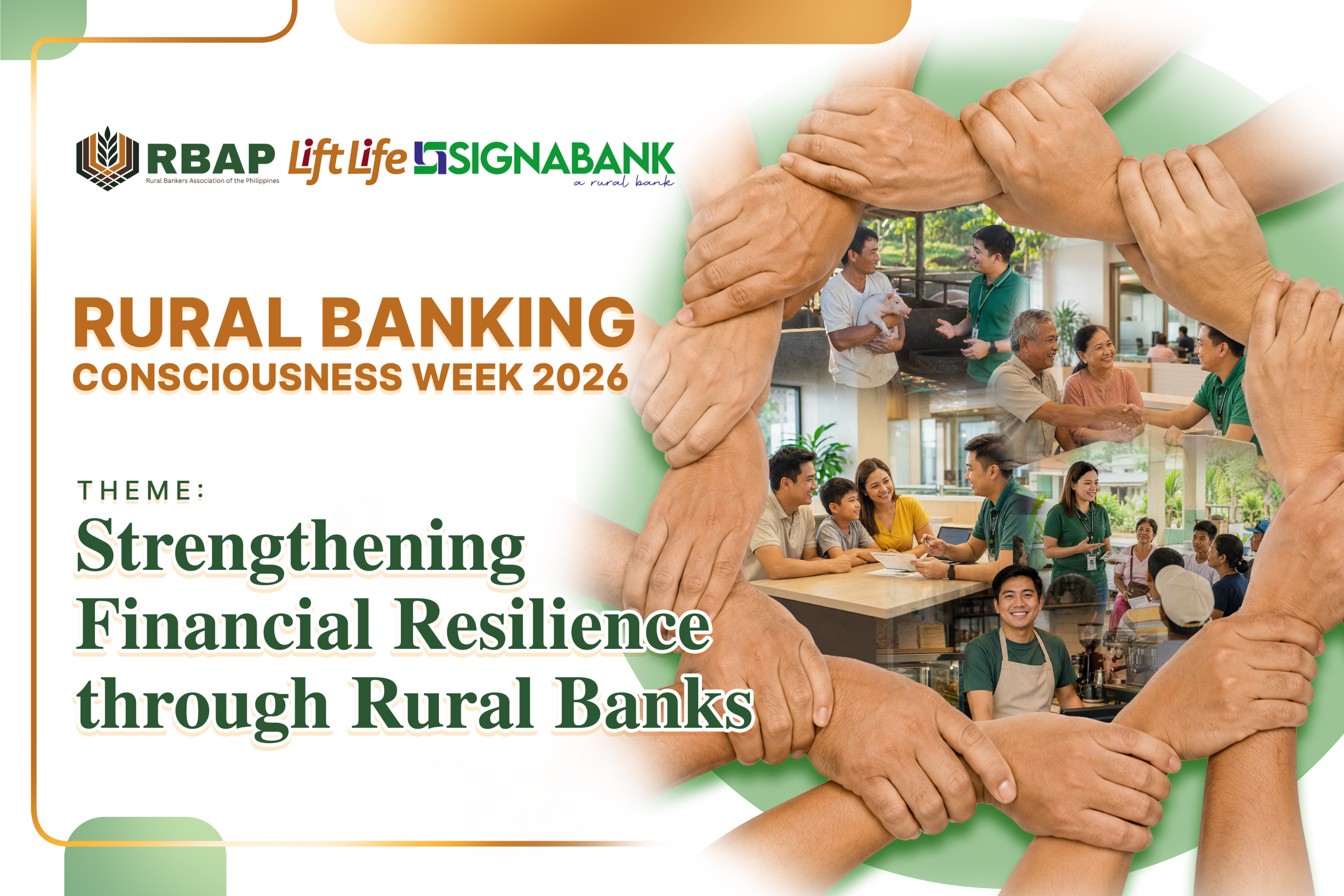 RBAP
Rural Bankers Association of the Philippines
Lift Life
SIGNABANK
a rural bank

RURAL BANKING
CONSCIOUSNESS WEEK 2026

THEME:
Strengthening Financial Resilience through Rural Banks